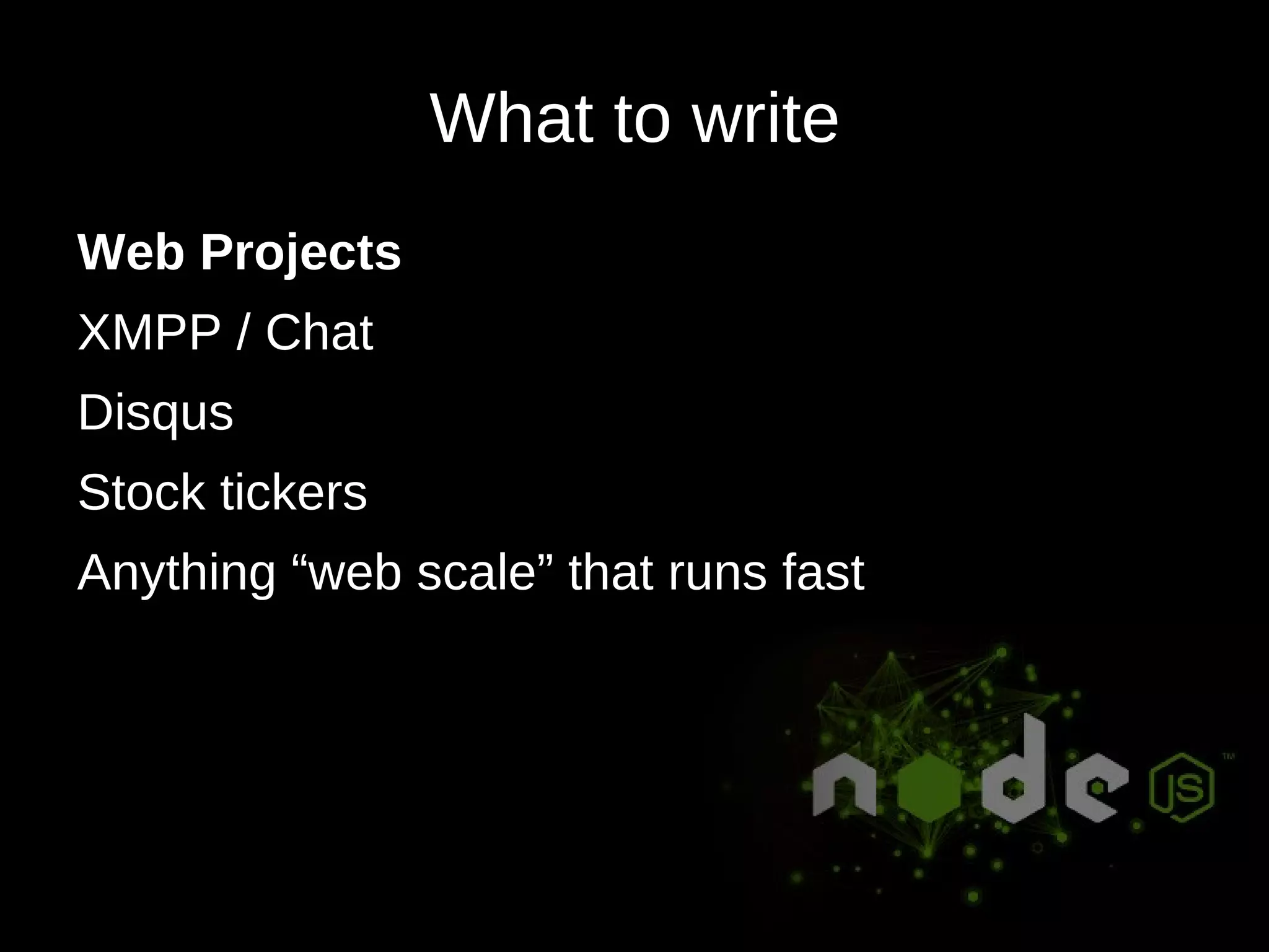 What to write

Web Projects

XMPP / Chat

Disqus

Stock tickers

Anything “web scale” that runs fast

node JS ™